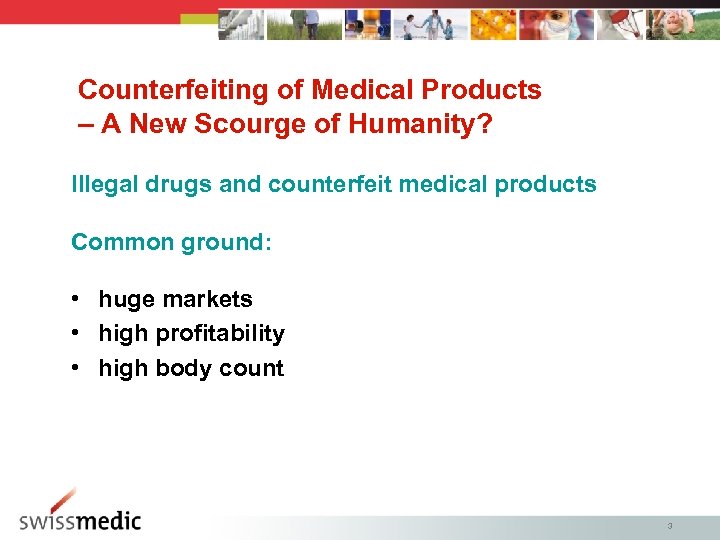 Counterfeiting of Medical Products
– A New Scourge of Humanity?

Illegal drugs and counterfeit medical products

Common ground:

• huge markets
• high profitability
• high body count

swissmedic

3